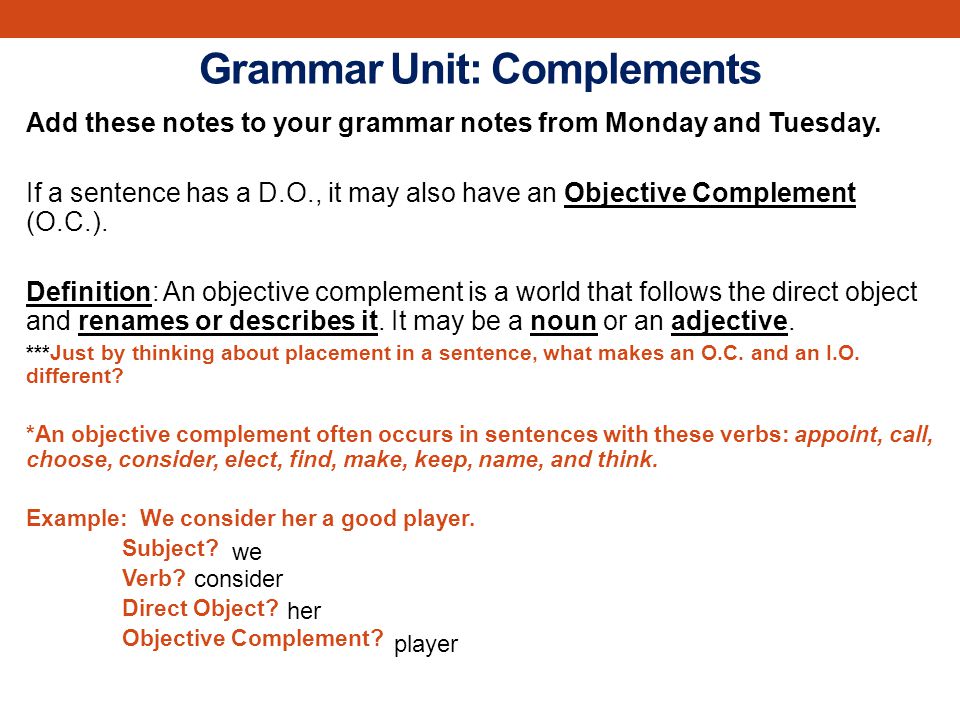 Grammar Unit: Complements

Add these notes to your grammar notes from Monday and Tuesday.

If a sentence has a D.O., it may also have an Objective Complement (O.C.).

Definition: An objective complement is a world that follows the direct object and renames or describes it. It may be a noun or an adjective.

***Just by thinking about placement in a sentence, what makes an O.C. and an I.O. different?

*An objective complement often occurs in sentences with these verbs: appoint, call, choose, consider, elect, find, make, keep, name, and think.

Example: We consider her a good player.

Subject? we
Verb? consider
Direct Object? her
Objective Complement? player